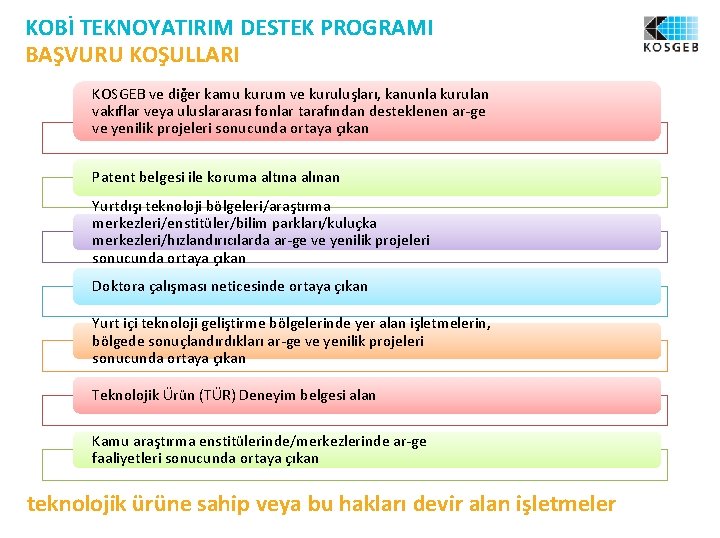 KOBİ TEKNOYATIRIM DESTEK PROGRAMI
BAŞVURU KOŞULLARI

KOSGEB

KOSGEB ve diğer kamu kurum ve kuruluşları, kanunla kurulan vakıflar veya uluslararası fonlar tarafından desteklenen ar-ge ve yenilik projeleri sonucunda ortaya çıkan

Patent belgesi ile koruma altına alınan

Yurtdışı teknoloji bölgeleri/araştırma merkezleri/enstitüler/bilim parkları/kuluçka merkezleri/hızlandırıcılarda ar-ge ve yenilik projeleri sonucunda ortaya çıkan

Doktora çalışması neticesinde ortaya çıkan

Yurt içi teknoloji geliştirme bölgelerinde yer alan işletmelerin, bölgede sonuçlandırdıkları ar-ge ve yenilik projeleri sonucunda ortaya çıkan

Teknolojik Ürün (TÜR) Deneyim belgesi alan

Kamu araştırma enstitülerinde/merkezlerinde ar-ge faaliyetleri sonucunda ortaya çıkan

teknolojik ürüne sahip veya bu hakları devir alan işletmeler